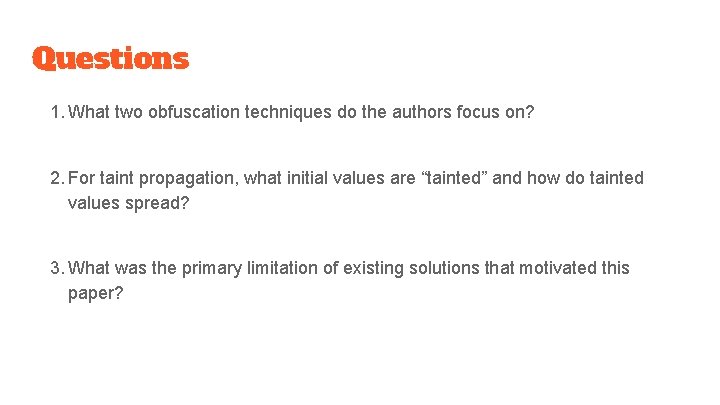 Questions

1. What two obfuscation techniques do the authors focus on?

2. For taint propagation, what initial values are “tainted” and how do tainted values spread?

3. What was the primary limitation of existing solutions that motivated this paper?